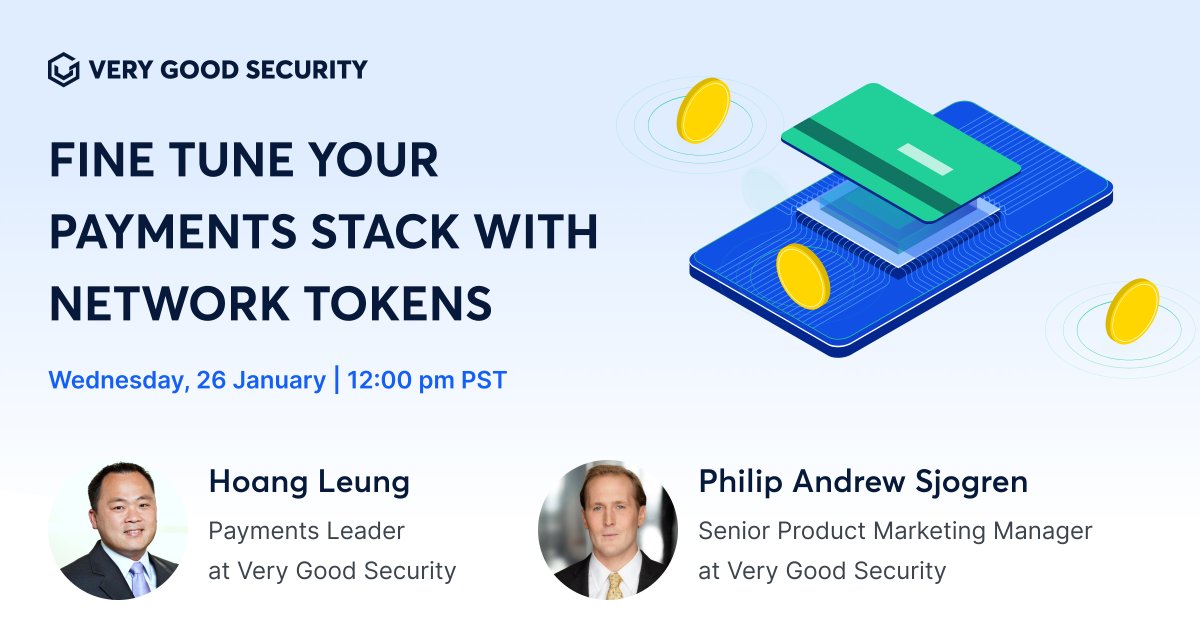 VERY GOOD SECURITY

FINE TUNE YOUR PAYMENTS STACK WITH NETWORK TOKENS

Wednesday, 26 January | 12:00 pm PST

Hoang Leung
Payments Leader at Very Good Security

Philip Andrew Sjogren
Senior Product Marketing Manager at Very Good Security